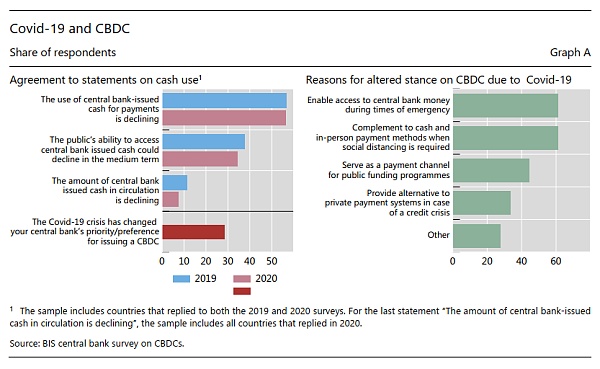 Covid-19 and CBDC

Share of respondents

Graph A

Agreement to statements on cash use$^1$

The use of central bank-issued cash for payments is declining

The public's ability to access central bank issued cash could decline in the medium term

The amount of central bank issued cash in circulation is declining

The Covid-19 crisis has changed your central bank's priority/preference for issuing a CBDC

0 10 20 30 40 50

2019 2020

Reasons for altered stance on CBDC due to Covid-19

Enable access to central bank money during times of emergency

Complement to cash and in-person payment methods when social distancing is required

Serve as a payment channel for public funding programmes

Provide alternative to private payment systems in case of a credit crisis

Other

0 20 40 60

$^1$ The sample includes countries that replied to both the 2019 and 2020 surveys. For the last statement "The amount of central bank-issued cash in circulation is declining", the sample includes all countries that replied in 2020.

Source: BIS central bank survey on CBDCs.